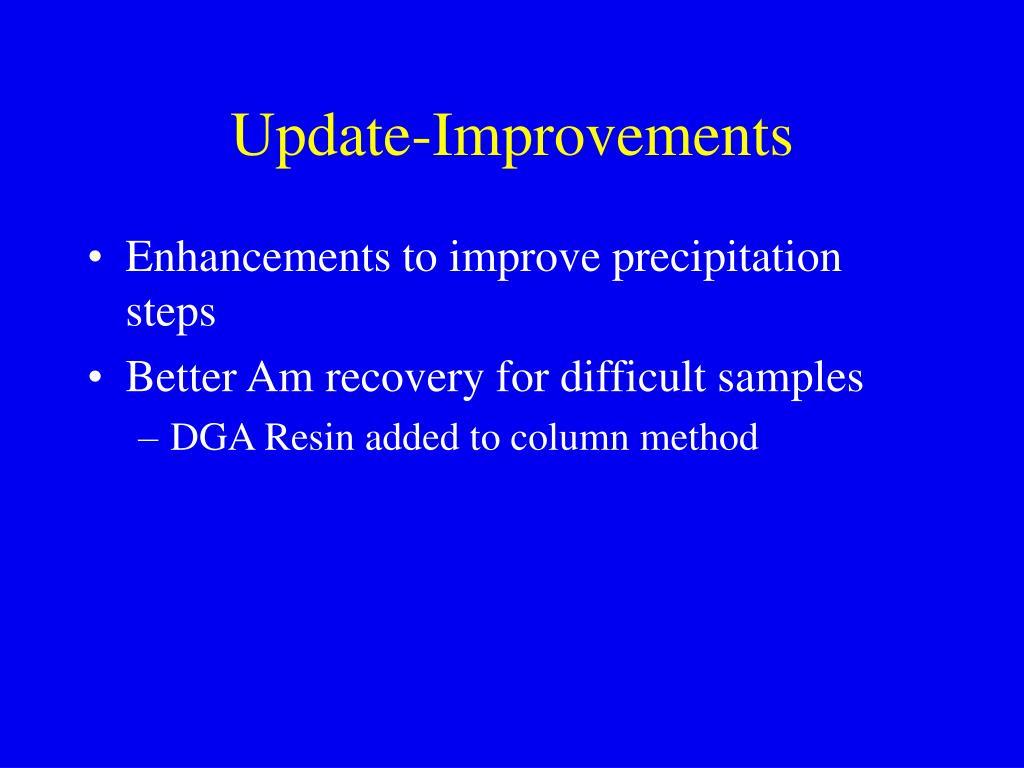 Update-Improvements

• Enhancements to improve precipitation steps

• Better Am recovery for difficult samples

– DGA Resin added to column method